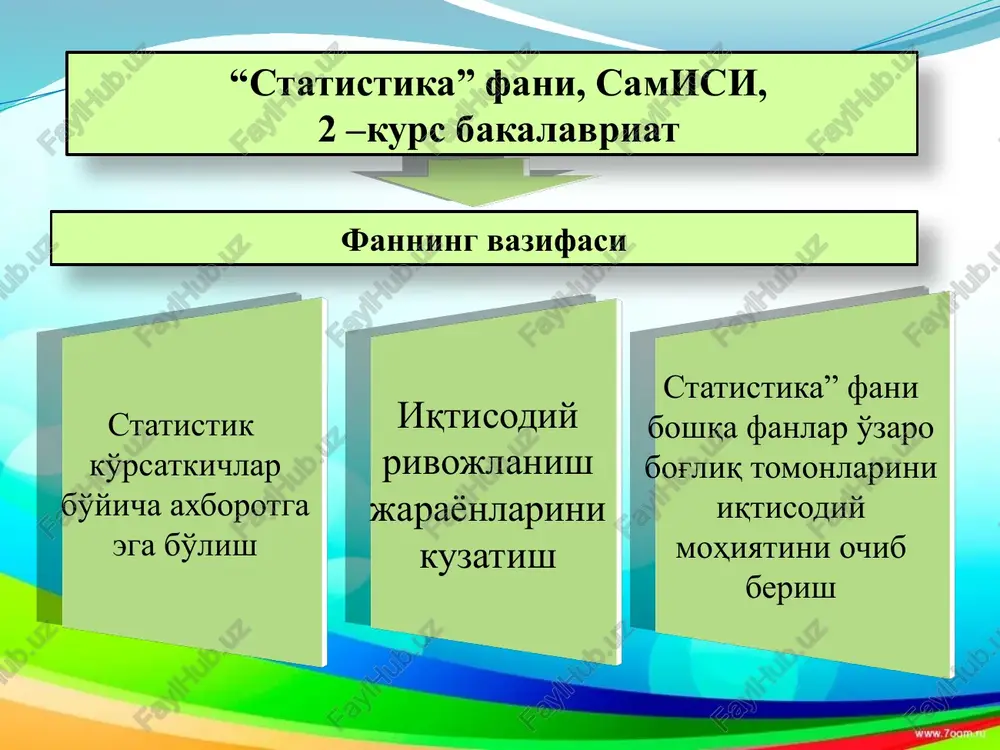 “Статистика” фани, СамИСИ, 2 –курс бакалавриат

Фаннинг вазифаси

Статистик кўрсаткичлар бўйича ахборотга эга бўлиш

Иқтисодий ривожланиш жараёнларини кузатиш

Статистика” фани бошқа фанлар ўзаро боғлиқ томонларини иқтисодий моҳиятини очиб бериш

FaylHub.uz

www.7oom.ru